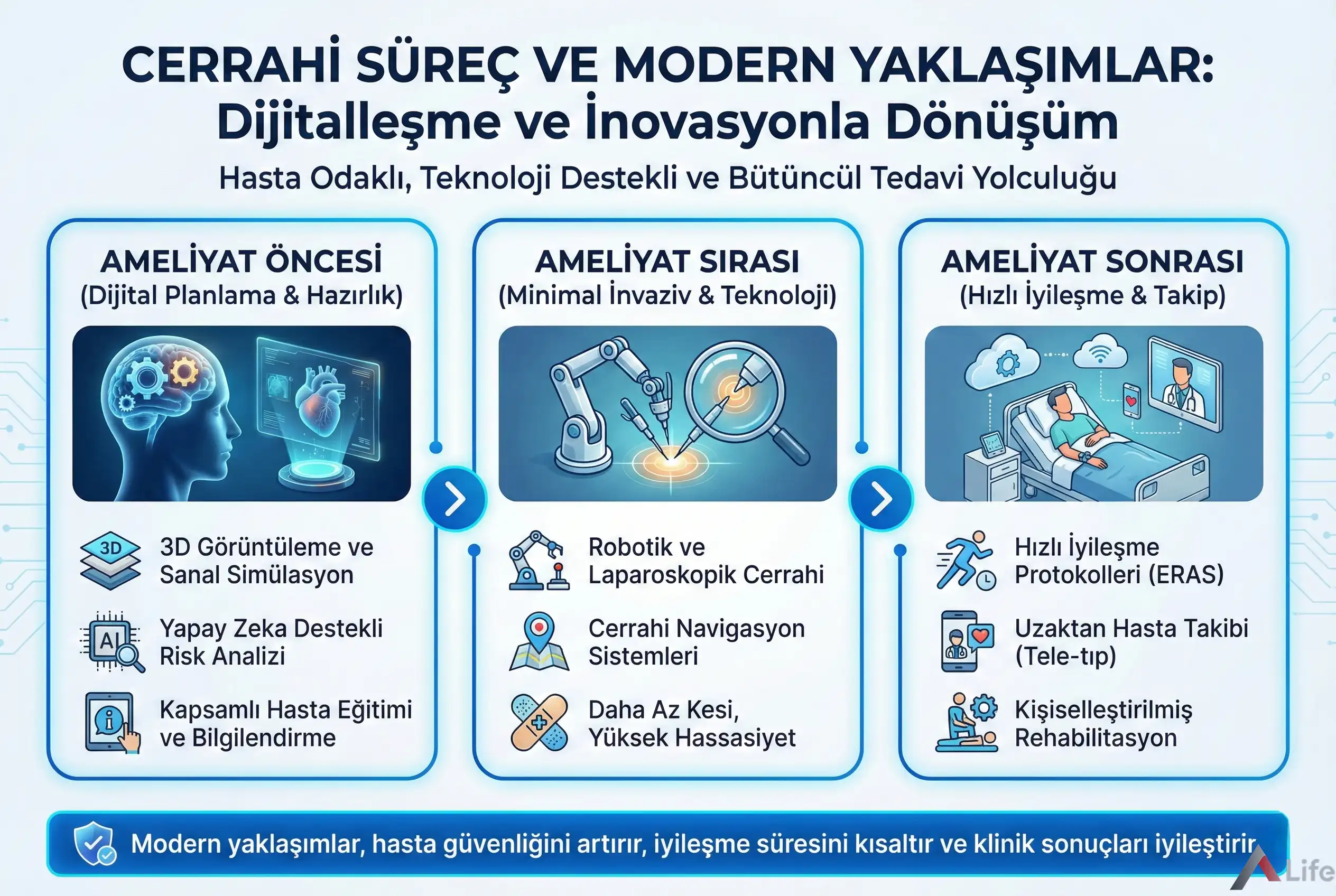 CERRAHİ SÜREÇ VE MODERN YAKLAŞIMLAR: Dijitalleşme ve İnovasyonla Dönüşüm

Hasta Odaklı, Teknoloji Destekli ve Bütüncül Tedavi Yolculuğu

AMELİYAT ÖNCESİ
(Dijital Planlama & Hazırlık)

3D

3D Görüntüleme ve Sanal Simülasyon

AI

Yapay Zeka Destekli Risk Analizi

Kapsamlı Hasta Eğitimi ve Bilgilendirme

AMELİYAT SIRASI
(Minimal İnvaziv & Teknoloji)

Robotik ve Laparoskopik Cerrahi

Cerrahi Navigasyon Sistemleri

Daha Az Kesi, Yüksek Hassasiyet

AMELİYAT SONRASI
(Hızlı İyileşme & Takip)

Hızlı İyileşme Protokolleri (ERAS)

Uzaktan Hasta Takibi (Tele-tıp)

Kişiselleştirilmiş Rehabilitasyon

Modern yaklaşımlar, hasta güvenliğini artırır, iyileşme süresini kısaltır ve klinik sonuçları iyileştirir

Life